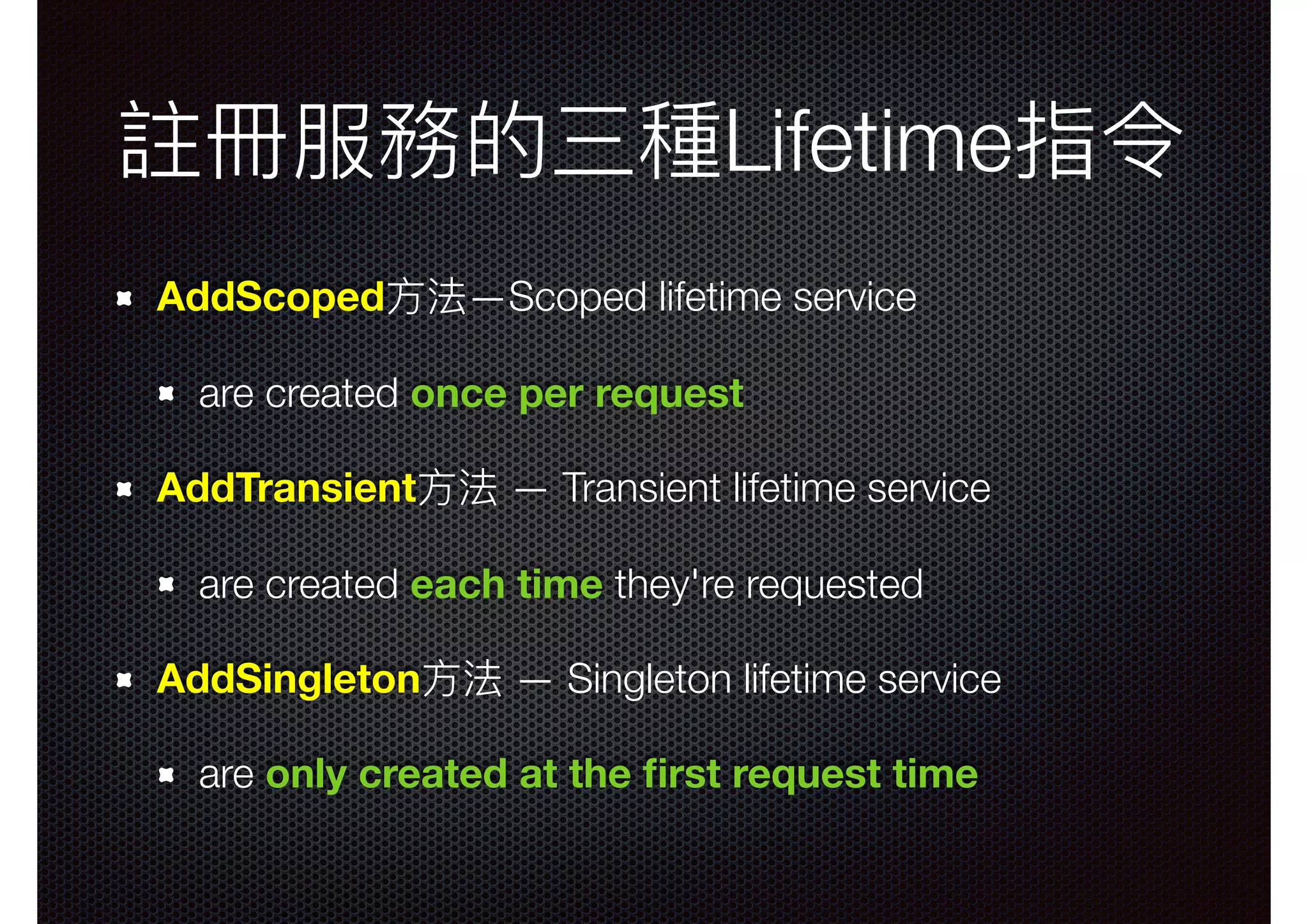 註冊服務的三種Lifetime指令

AddScoped方法—Scoped lifetime service

are created once per request

AddTransient方法 — Transient lifetime service

are created each time they're requested

AddSingleton方法 — Singleton lifetime service

are only created at the first request time